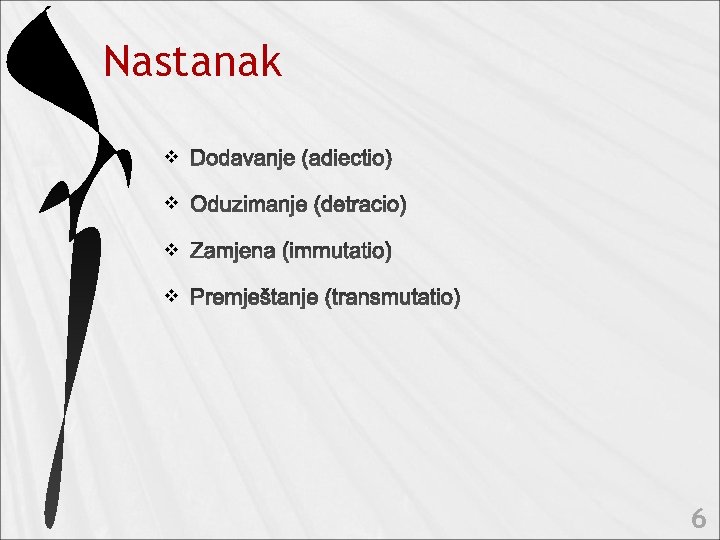 Nastanak

❖ Dodavanje (adiectio)

❖ Oduzimanje (detracio)

❖ Zamjena (immutatio)

❖ Premještanje (transmutatio)

6